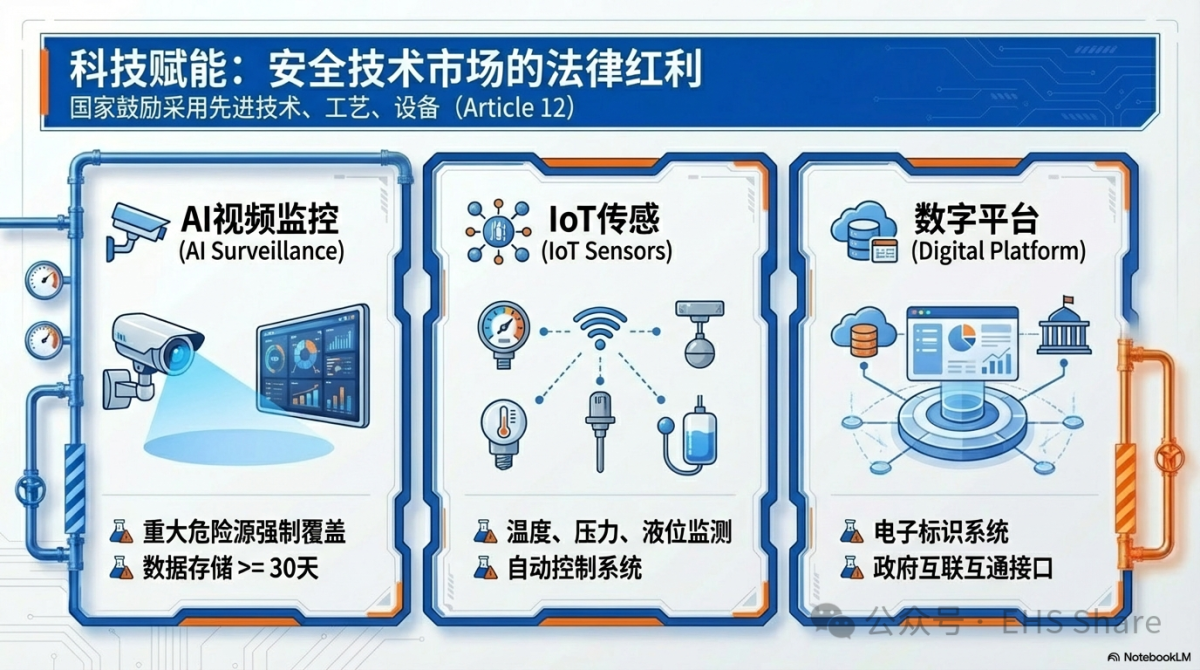 科技赋能：安全技术市场的法律红利
国家鼓励采用先进技术、工艺、设备（Article 12）

AI视频监控
(AI Surveillance)

重大危险源强制覆盖
数据存储 >= 30天

IoT传感
(IoT Sensors)

温度、压力、液位监测
自动控制系统

数字平台
(Digital Platform)

电子标识系统
政府互联互通接口

公众号 · EHS Share

NotebookLM